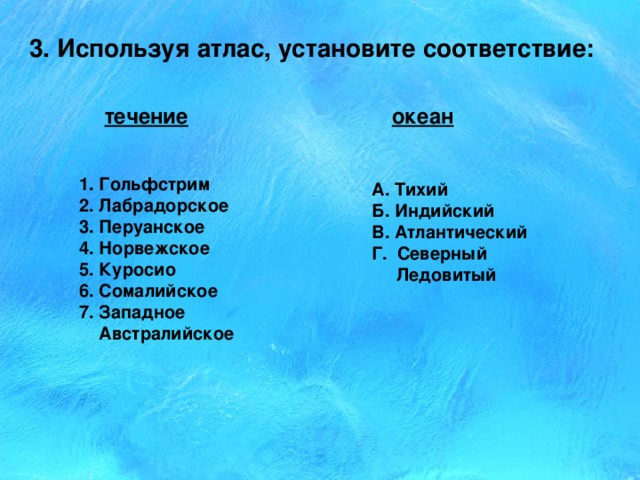 3. Используя атлас, установите соответствие:

течение

1. Гольфстрим
2. Лабрадорское
3. Перуанское
4. Норвежское
5. Куросио
6. Сомалийское
7. Западное Австралийское

океан

А. Тихий
Б. Индийский
В. Атлантический
Г. Северный Ледовитый